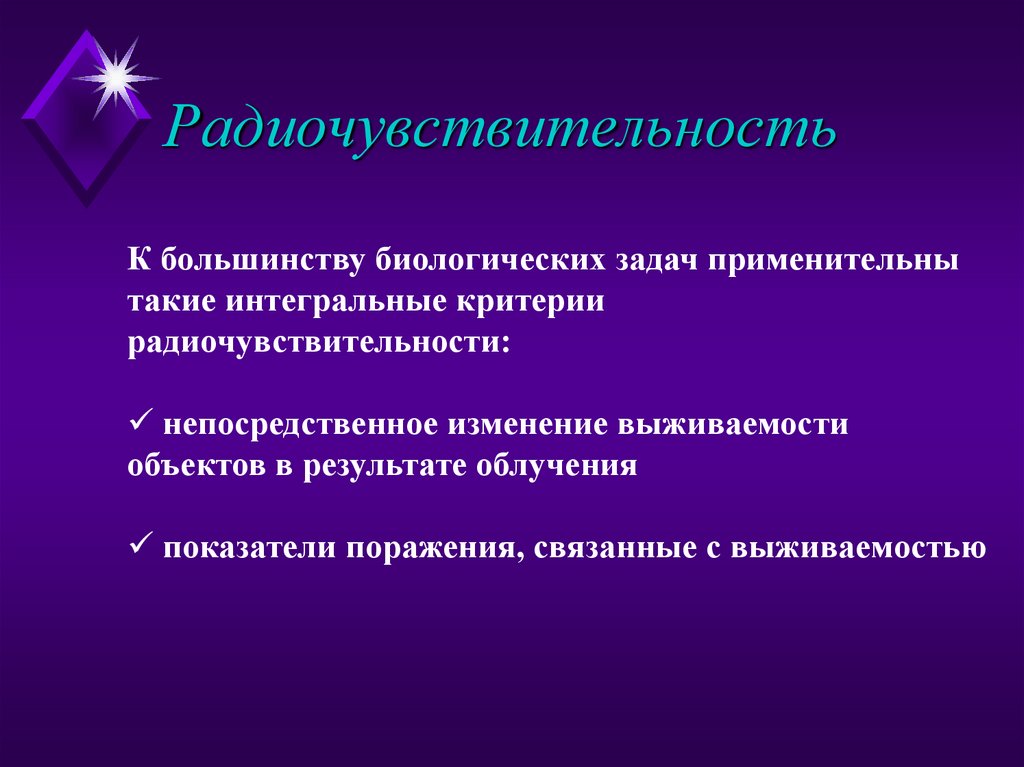 Радиочувствительность

К большинству биологических задач применительны такие интегральные критерии радиочувствительности:

✓ непосредственное изменение выживаемости объектов в результате облучения

✓ показатели поражения, связанные с выживаемостью